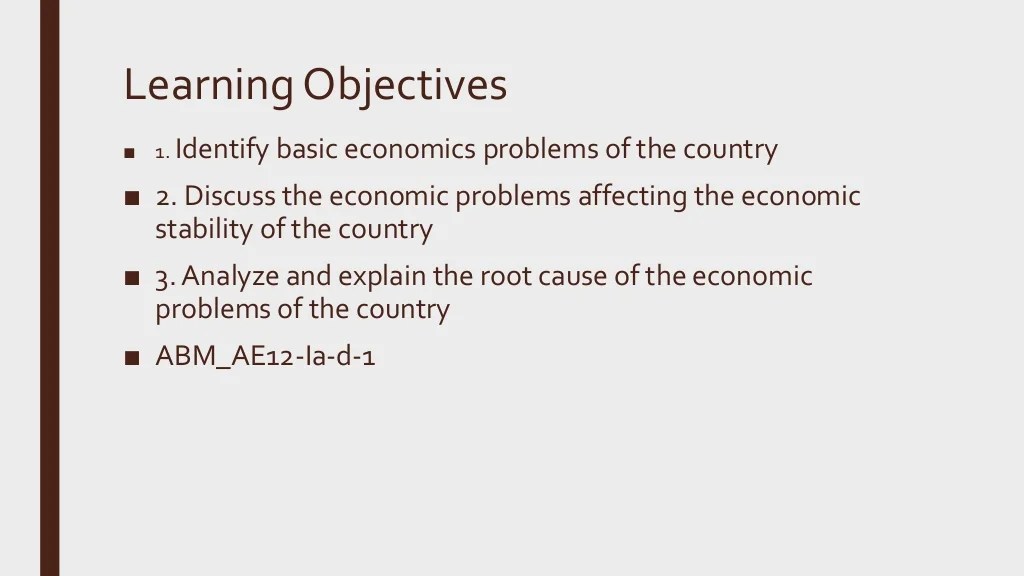 Learning Objectives

■ 1. Identify basic economics problems of the country

■ 2. Discuss the economic problems affecting the economic stability of the country

■ 3. Analyze and explain the root cause of the economic problems of the country

■ ABM_AE12-Ia-d-1